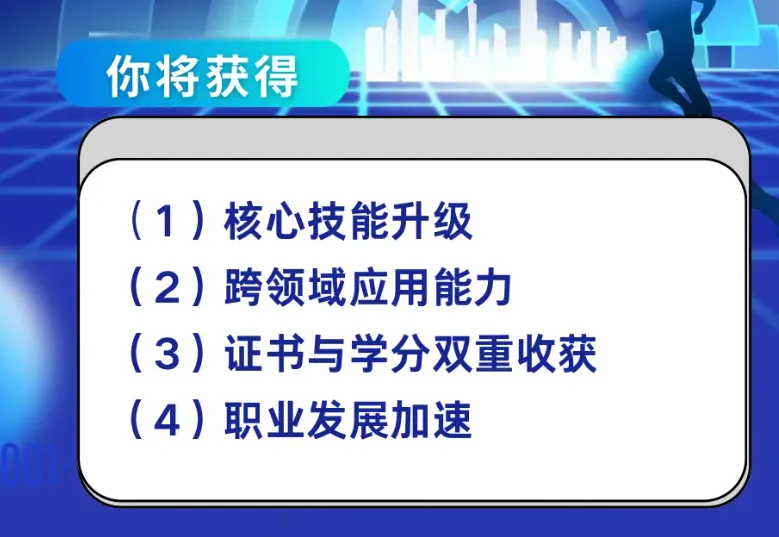 你将获得

（1）核心技能升级
（2）跨领域应用能力
（3）证书与学分双重收获
（4）职业发展加速